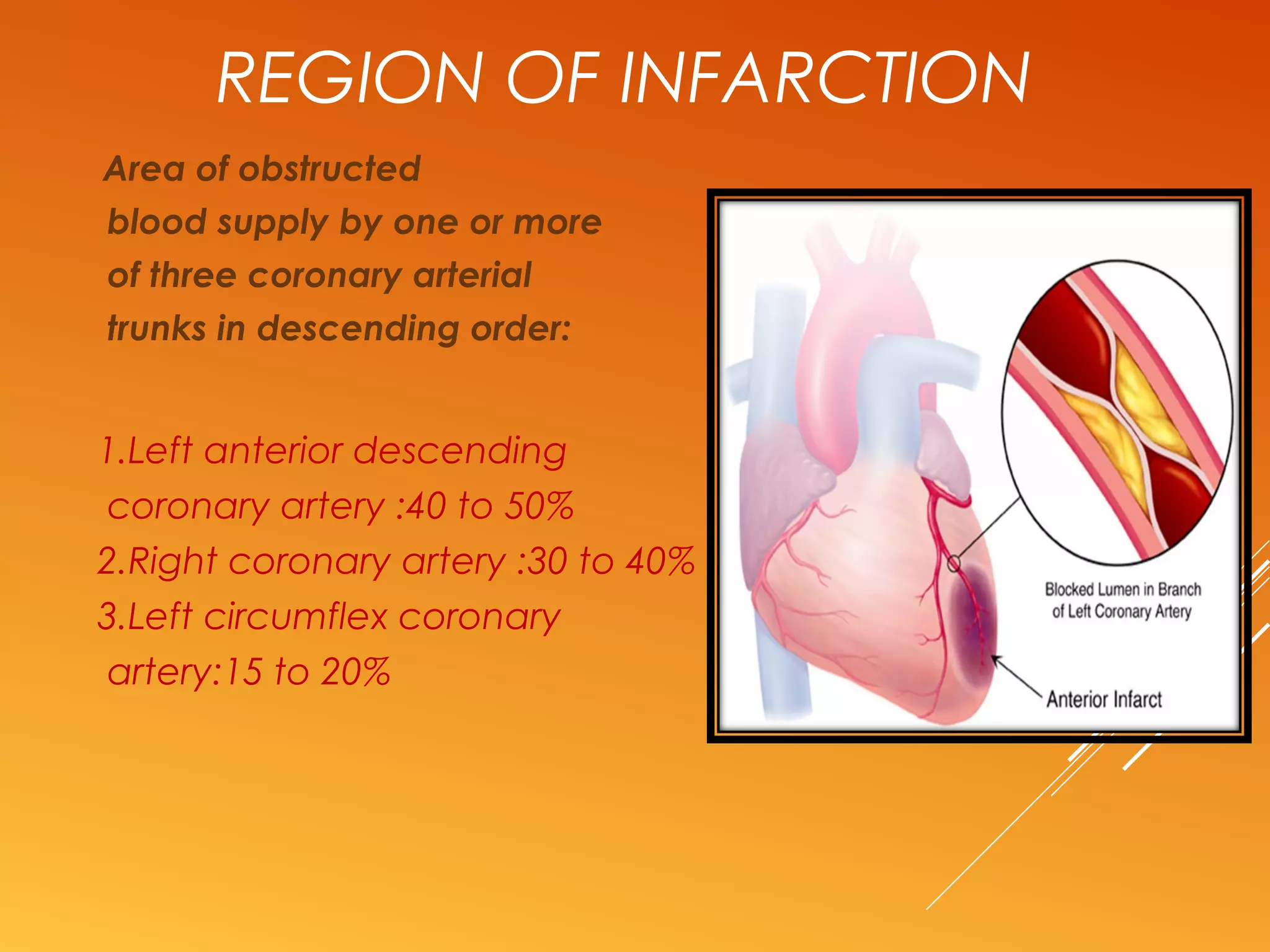 REGION OF INFARCTION

Area of obstructed blood supply by one or more of three coronary arterial trunks in descending order:

1.Left anterior descending coronary artery :40 to 50%
2.Right coronary artery :30 to 40%
3.Left circumflex coronary artery:15 to 20%

Blocked Lumen in Branch of Left Coronary Artery

Anterior Infarct